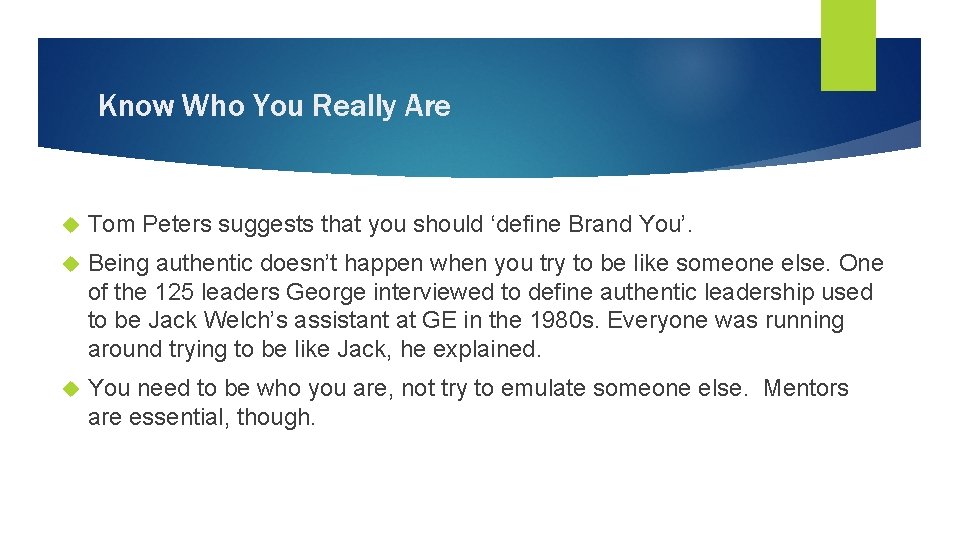 Know Who You Really Are

Tom Peters suggests that you should ‘define Brand You’.

Being authentic doesn’t happen when you try to be like someone else. One of the 125 leaders George interviewed to define authentic leadership used to be Jack Welch’s assistant at GE in the 1980s. Everyone was running around trying to be like Jack, he explained.

You need to be who you are, not try to emulate someone else. Mentors are essential, though.